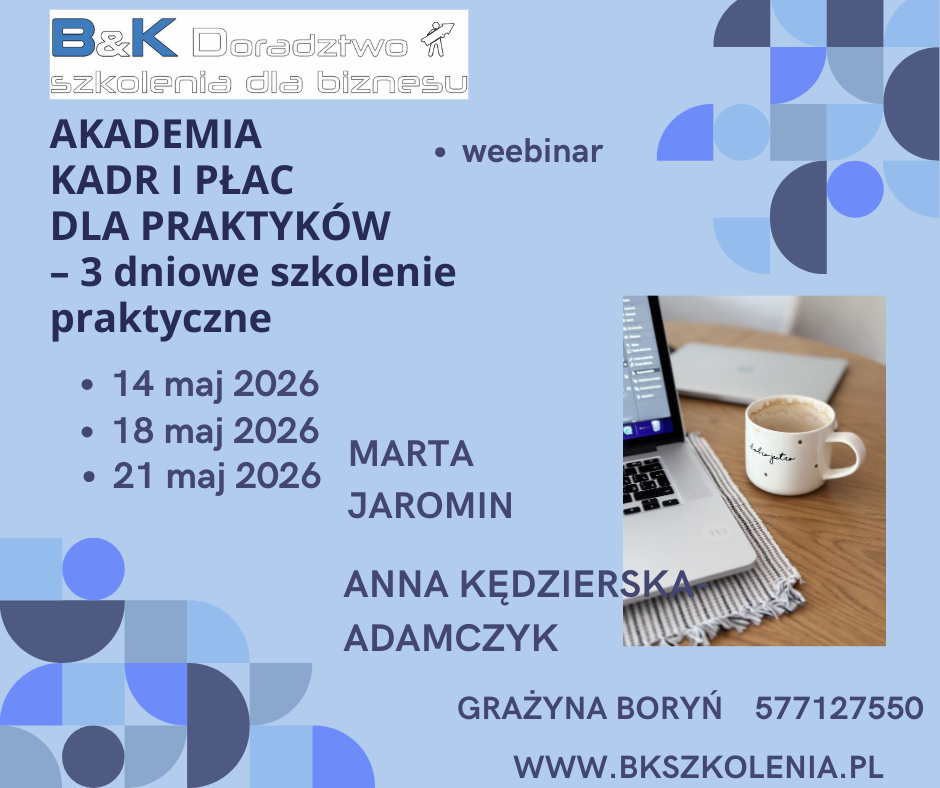 B&K Doradztwo
szkolenia dla biznesu

AKADEMIA KADR I PŁAC DLA PRAKTYKÓW – 3 dniowe szkolenie praktyczne

• weebinar

• 14 maj 2026
• 18 maj 2026
• 21 maj 2026

MARTA JAROMIN

ANNA KĘDZIERSKA-ADAMCZYK

GRAŻYNA BORYŃ 577127550

WWW.BKSZKOLENIA.PL